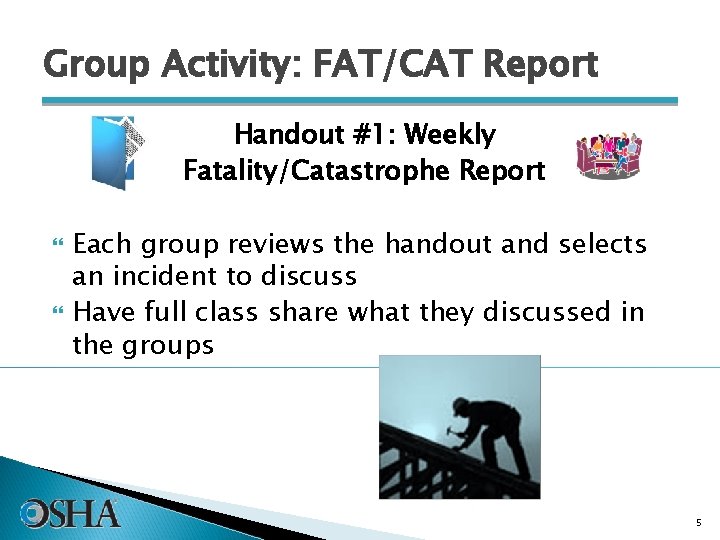 Group Activity: FAT/CAT Report

Handout #1: Weekly Fatality/Catastrophe Report

Each group reviews the handout and selects an incident to discuss

Have full class share what they discussed in the groups

OSHA

5